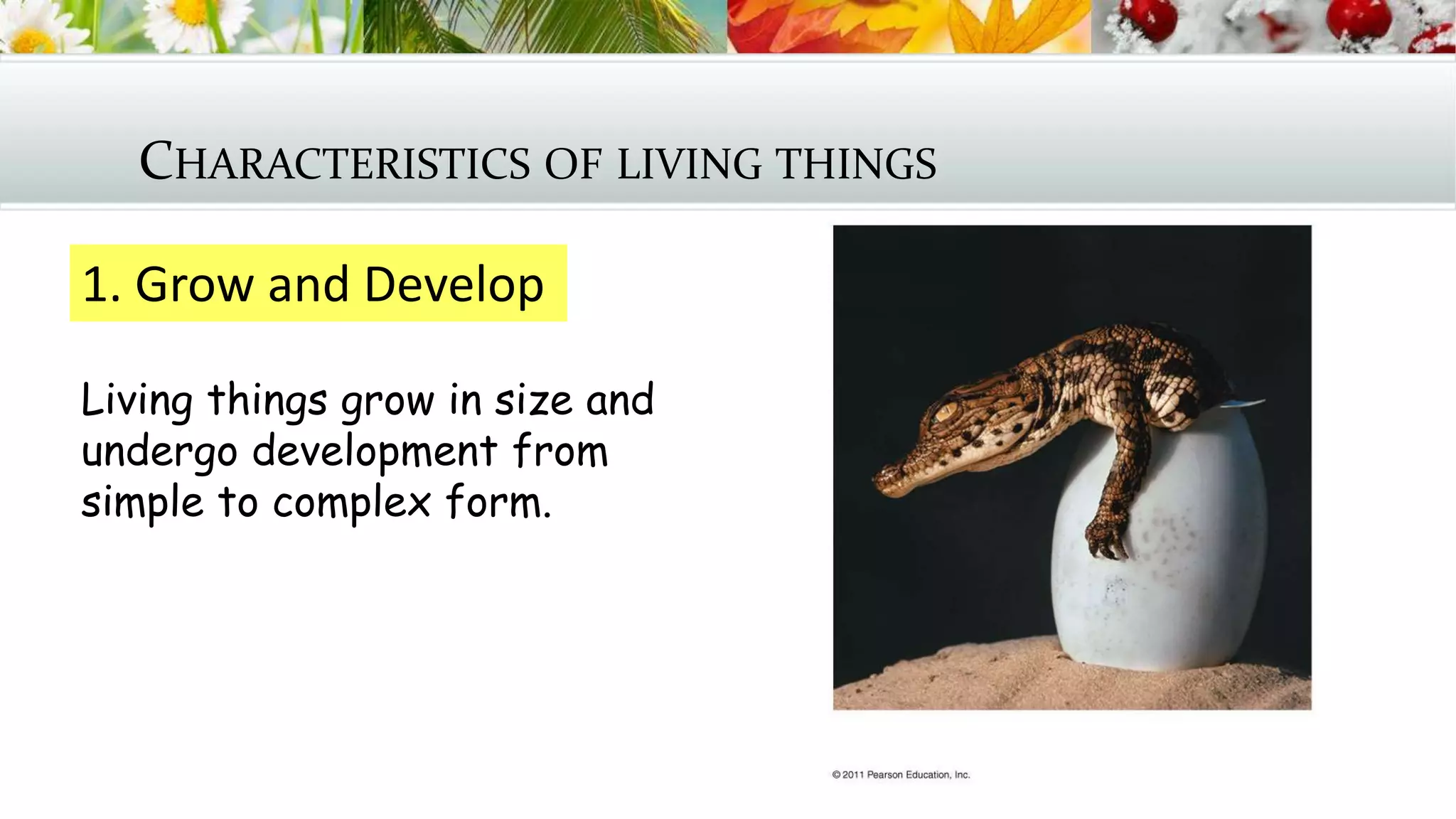 CHARACTERISTICS OF LIVING THINGS

1. Grow and Develop

Living things grow in size and undergo development from simple to complex form.

© 2011 Pearson Education, Inc.